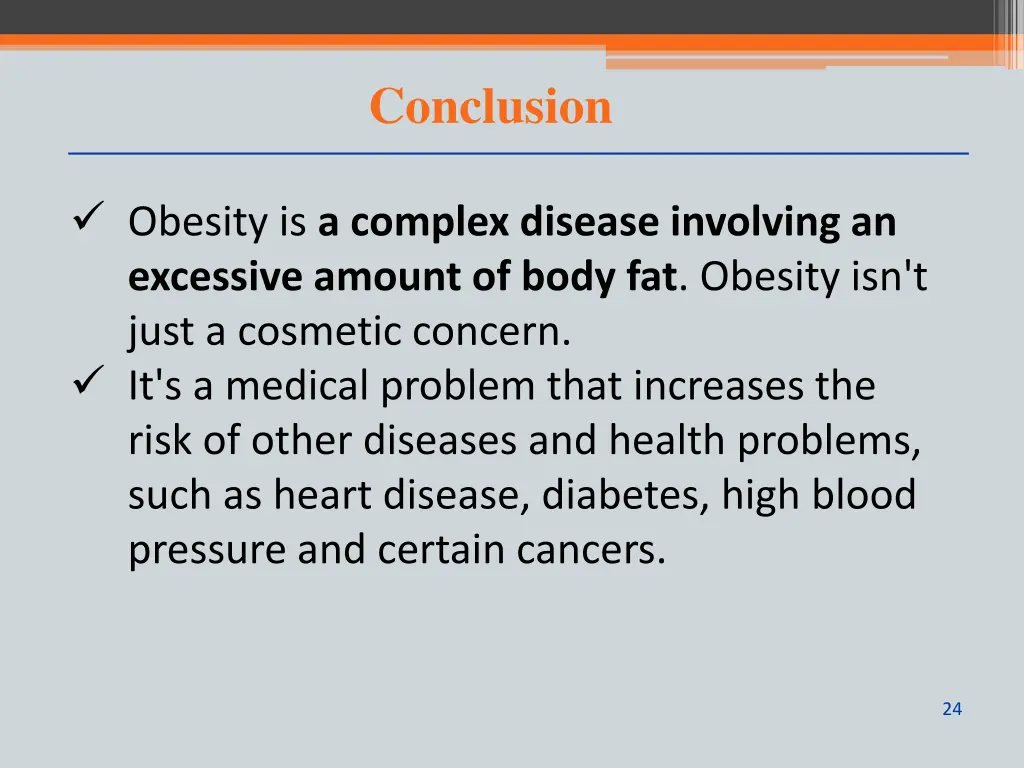 Conclusion

✓ Obesity is a complex disease involving an excessive amount of body fat. Obesity isn't just a cosmetic concern.

✓ It's a medical problem that increases the risk of other diseases and health problems, such as heart disease, diabetes, high blood pressure and certain cancers.

24